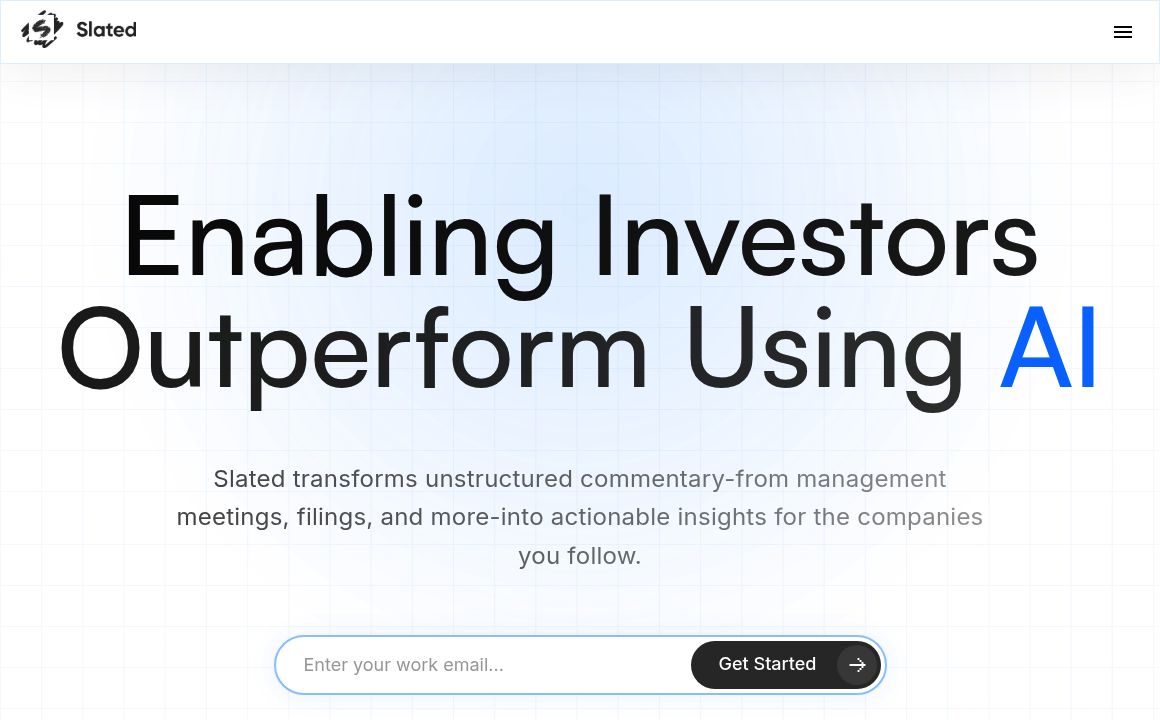 Slated

Enabling Investors Outperform Using AI

Slated transforms unstructured commentary-from management meetings, filings, and more-into actionable insights for the companies you follow.

Enter your work email...

Get Started